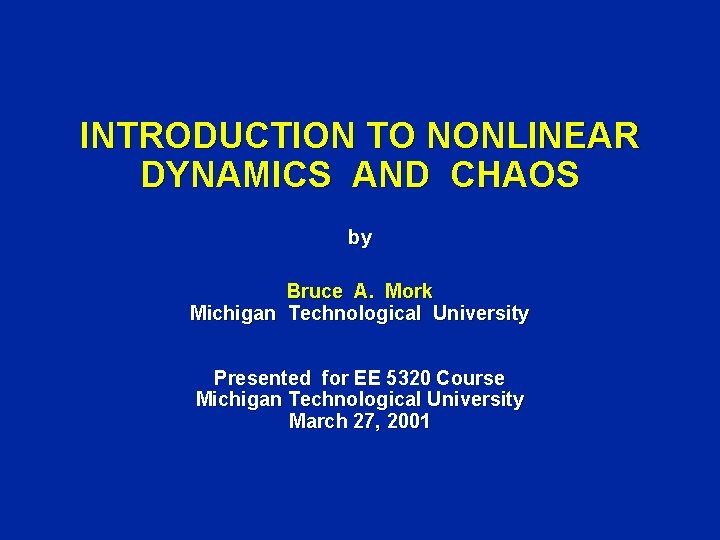 INTRODUCTION TO NONLINEAR DYNAMICS AND CHAOS

by

Bruce A. Mork
Michigan Technological University

Presented for EE 5320 Course
Michigan Technological University
March 27, 2001